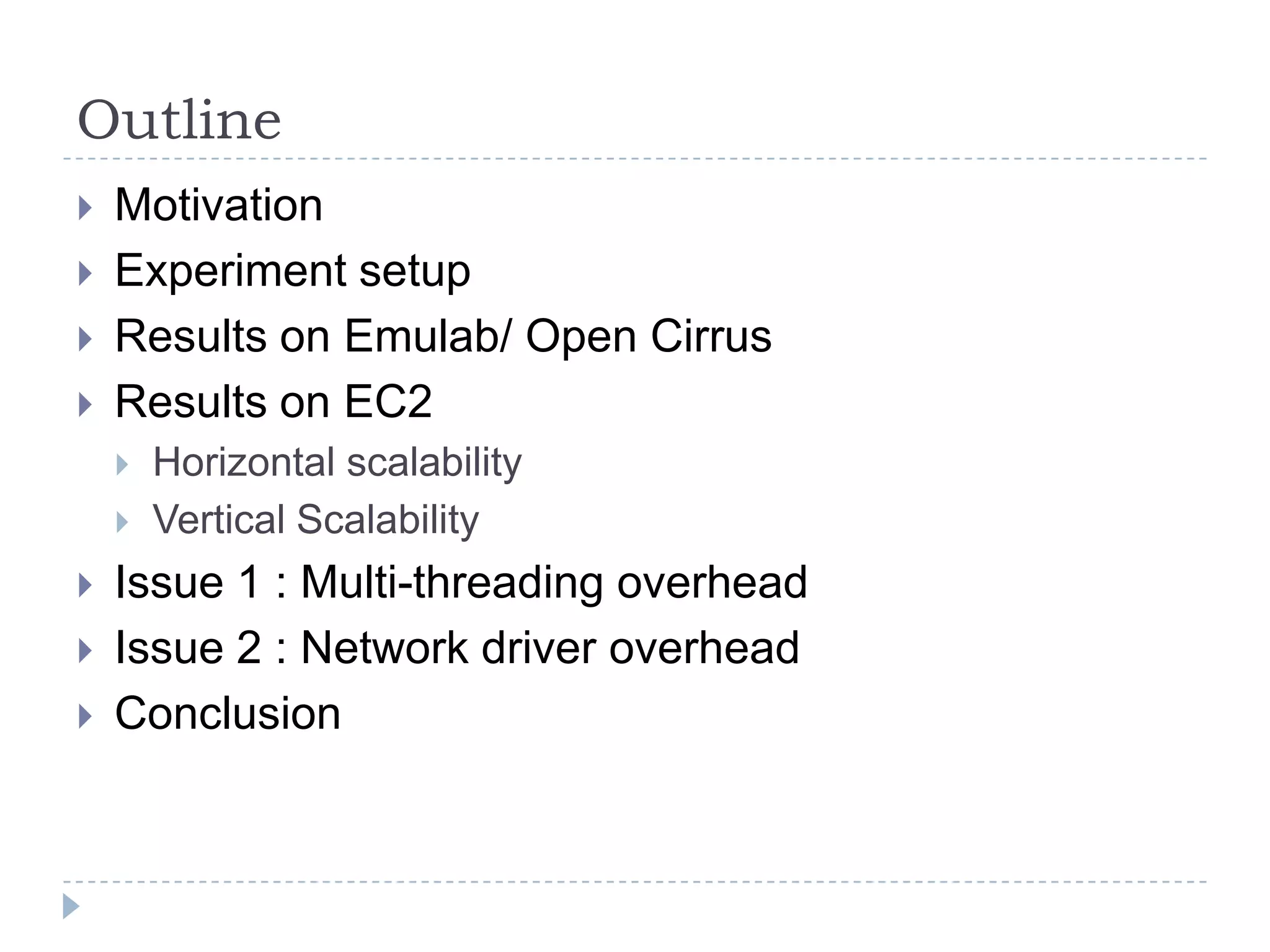 Outline

Motivation
Experiment setup
Results on Emulab/ Open Cirrus
Results on EC2
Horizontal scalability
Vertical Scalability
Issue 1 : Multi-threading overhead
Issue 2 : Network driver overhead
Conclusion